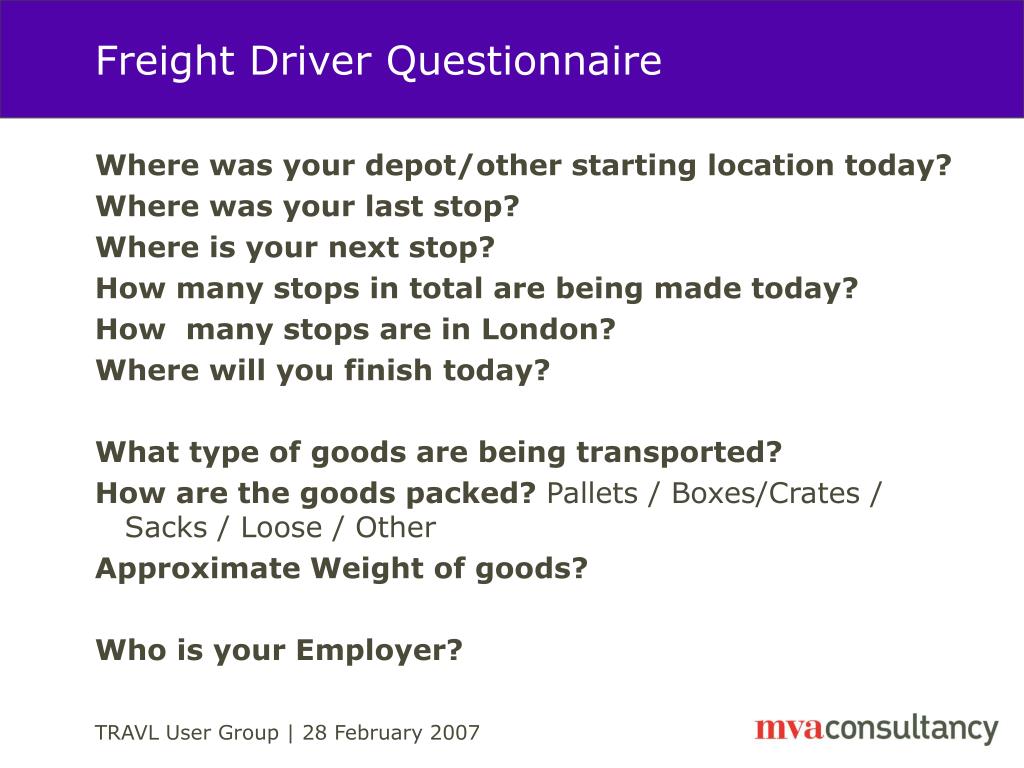 Freight Driver Questionnaire

Where was your depot/other starting location today?
Where was your last stop?
Where is your next stop?
How many stops in total are being made today?
How many stops are in London?
Where will you finish today?

What type of goods are being transported?
How are the goods packed? Pallets / Boxes/Crates / Sacks / Loose / Other
Approximate Weight of goods?

Who is your Employer?

TRAVL User Group | 28 February 2007

mvaconsultancy